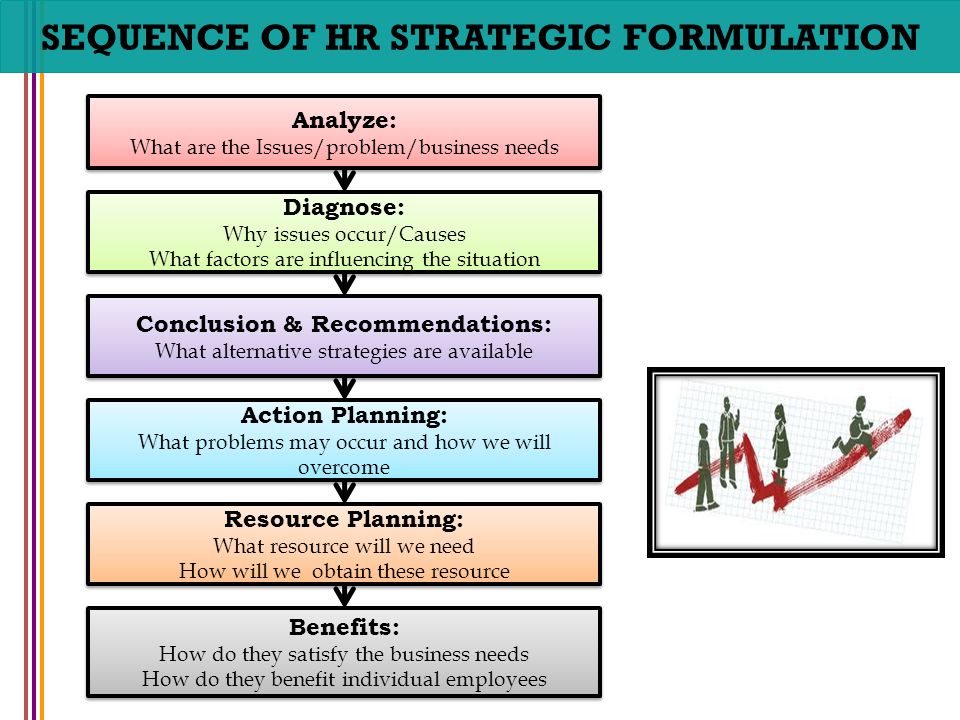 SEQUENCE OF HR STRATEGIC FORMULATION

Analyze:
What are the Issues/problem/business needs

Diagnose:
Why issues occur/Causes
What factors are influencing the situation

Conclusion & Recommendations:
What alternative strategies are available

Action Planning:
What problems may occur and how we will overcome

Resource Planning:
What resource will we need
How will we obtain these resource

Benefits:
How do they satisfy the business needs
How do they benefit individual employees